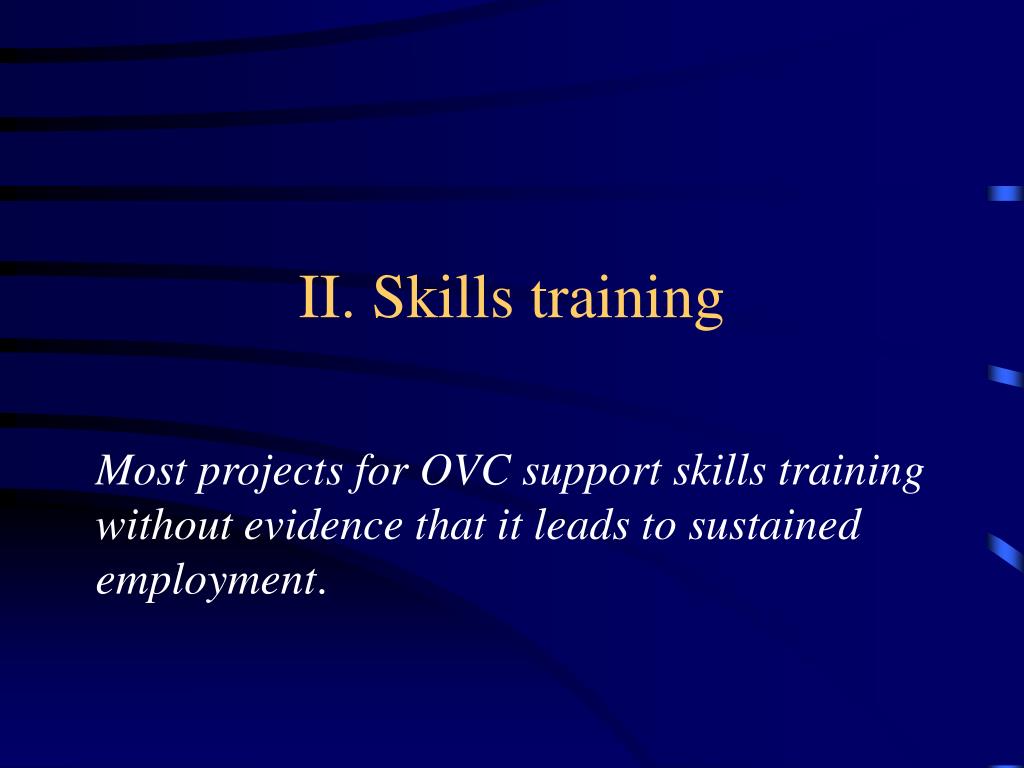 II. Skills training

Most projects for OVC support skills training without evidence that it leads to sustained employment.